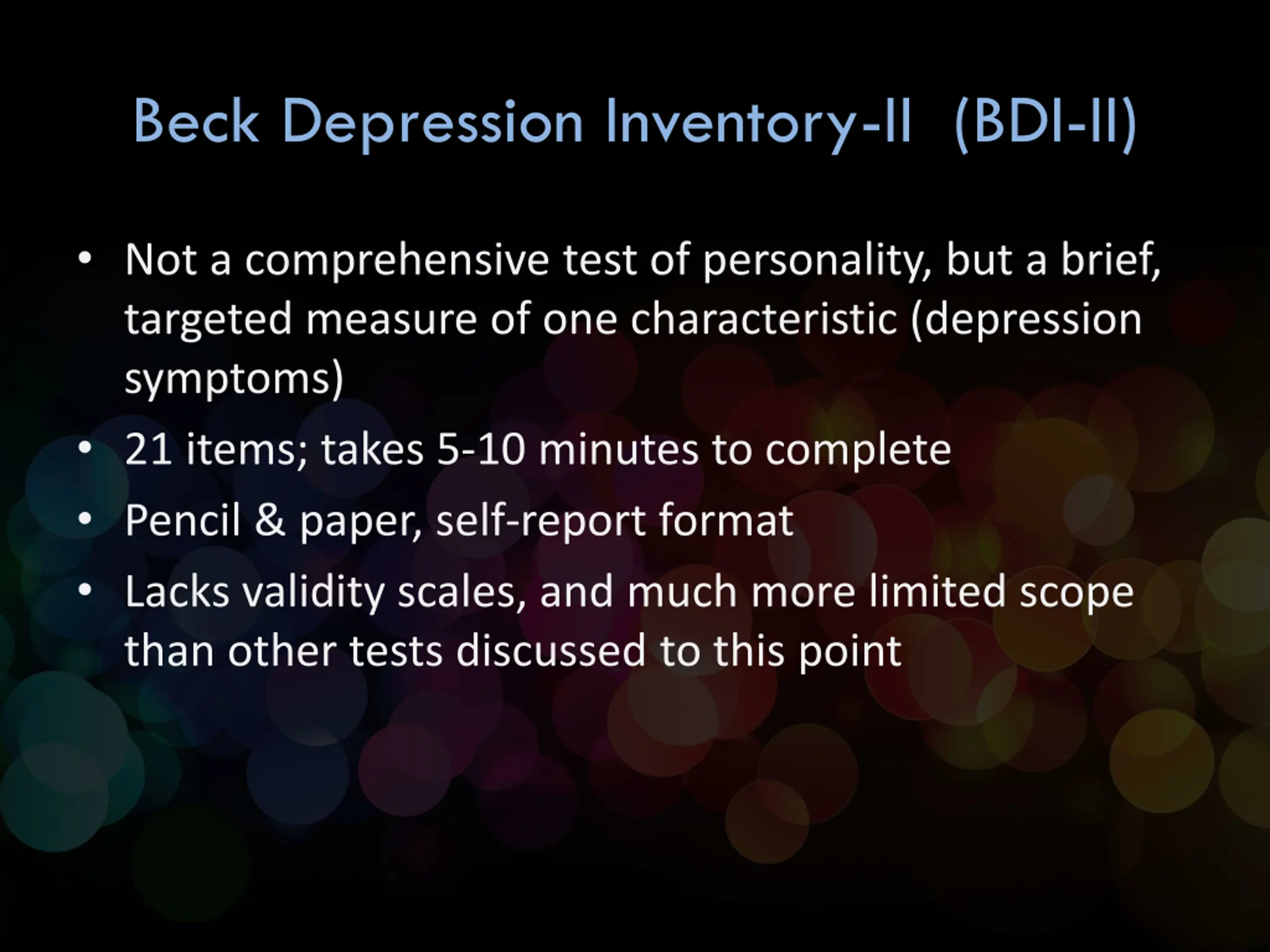 Beck Depression Inventory-II (BDI-II)

• Not a comprehensive test of personality, but a brief, targeted measure of one characteristic (depression symptoms)
• 21 items; takes 5-10 minutes to complete
• Pencil & paper, self-report format
• Lacks validity scales, and much more limited scope than other tests discussed to this point